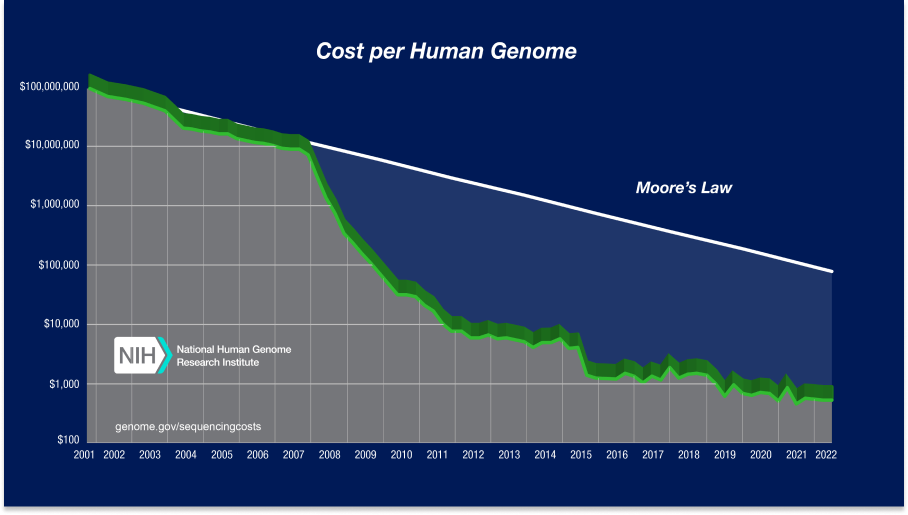 Cost per Human Genome

$100,000,000
$10,000,000
$1,000,000
$100,000
$10,000
$1,000
$100

Moore's Law

NIH National Human Genome Research Institute

genome.gov/sequencingcosts

2001 2002 2003 2004 2005 2006 2007 2008 2009 2010 2011 2012 2013 2014 2015 2016 2017 2018 2019 2020 2021 2022